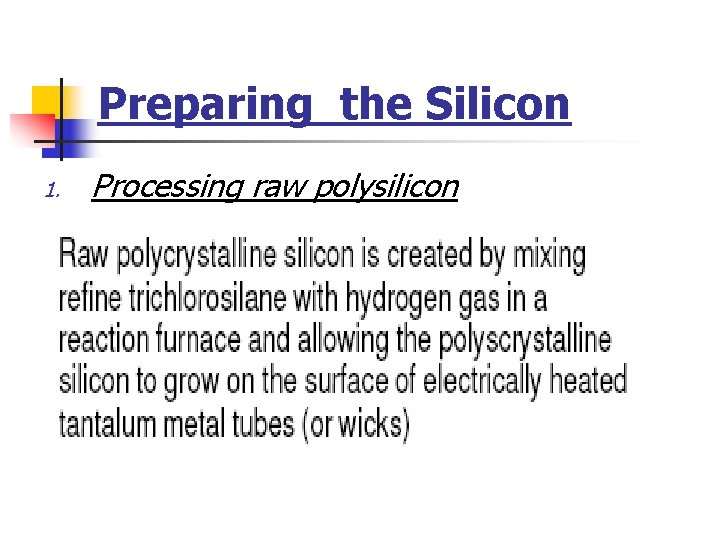 Preparing  the Silicon

1. Processing raw polysilicon

Raw polycrystalline silicon is created by mixing refine trichlorosilane with hydrogen gas in a reaction furnace and allowing the polyscrystalline silicon to grow on the surface of electrically heated tantalum metal tubes (or wicks)